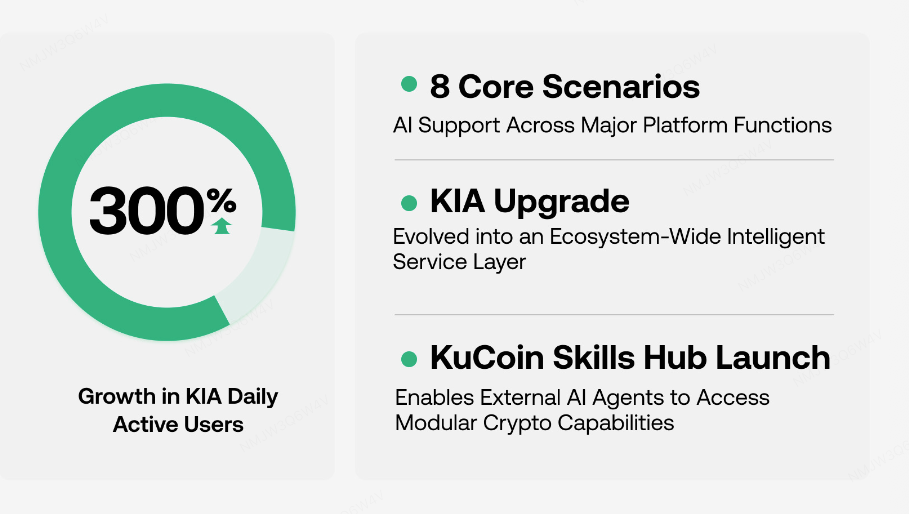 300%

Growth in KIA Daily Active Users

8 Core Scenarios
AI Support Across Major Platform Functions

KIA Upgrade
Evolved into an Ecosystem-Wide Intelligent Service Layer

KuCoin Skills Hub Launch
Enables External AI Agents to Access Modular Crypto Capabilities